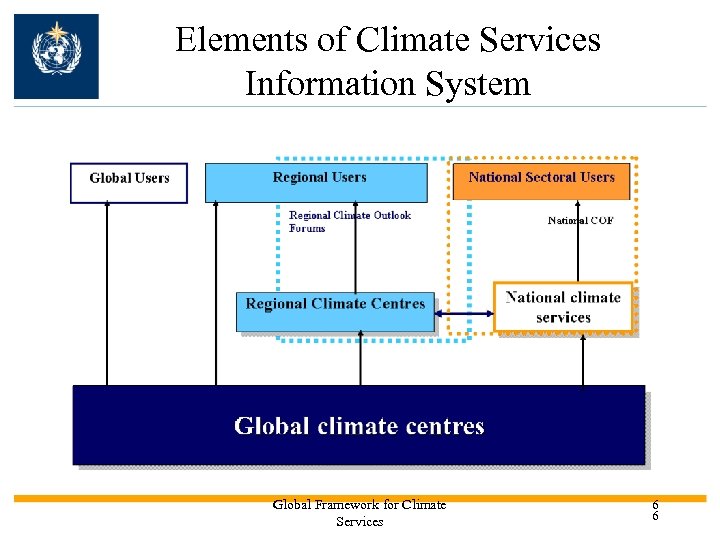 Elements of Climate Services Information System

Global Users

Regional Users

National Sectoral Users

Regional Climate Outlook Forums

National COF

Regional Climate Centres

National climate services

Global climate centres

Global Framework for Climate Services

6
6